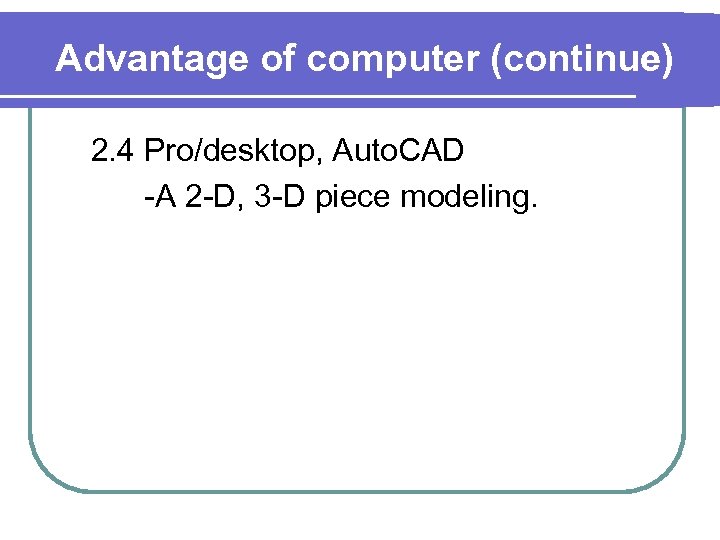 Advantage of computer (continue)

2.4 Pro/desktop, AutoCAD

-A 2-D, 3-D piece modeling.